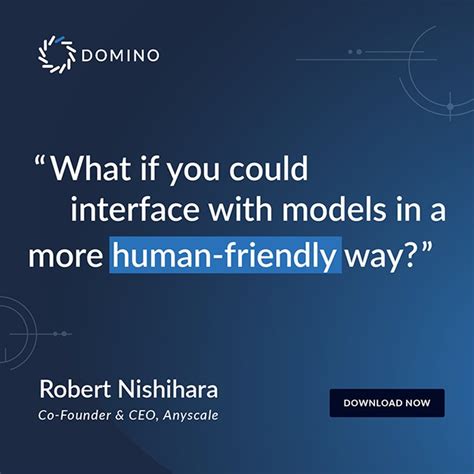 DOMINO

“What if you could interface with models in a more human-friendly way?”

Robert Nishihara
Co-Founder & CEO, Anyscale

DOWNLOAD NOW